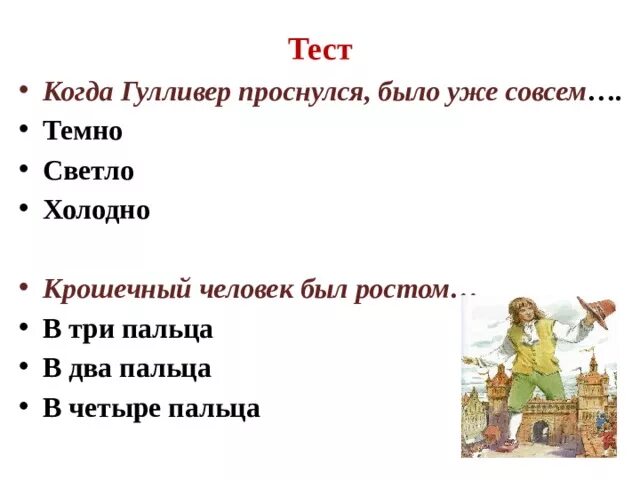 Тест

• Когда Гулливер проснулся, было уже совсем….
• Темно
• Светло
• Холодно

• Крошечный человек был ростом…
• В три пальца
• В два пальца
• В четыре пальца